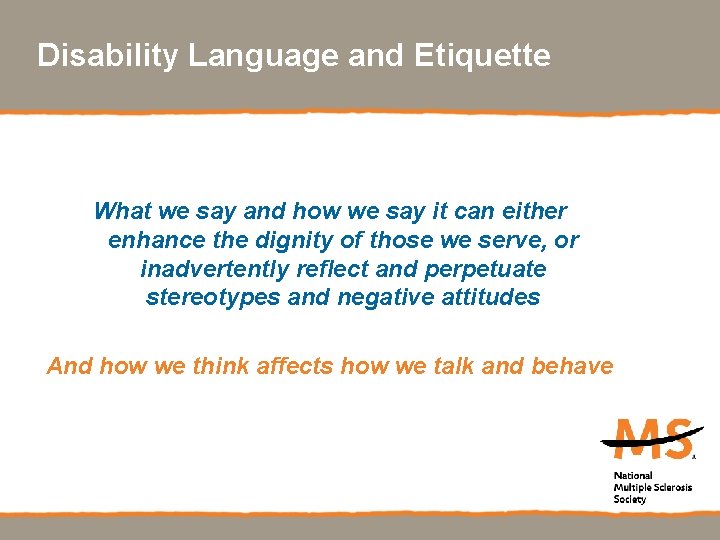 Disability Language and Etiquette

What we say and how we say it can either enhance the dignity of those we serve, or inadvertently reflect and perpetuate stereotypes and negative attitudes

And how we think affects how we talk and behave

MS

National Multiple Sclerosis Society